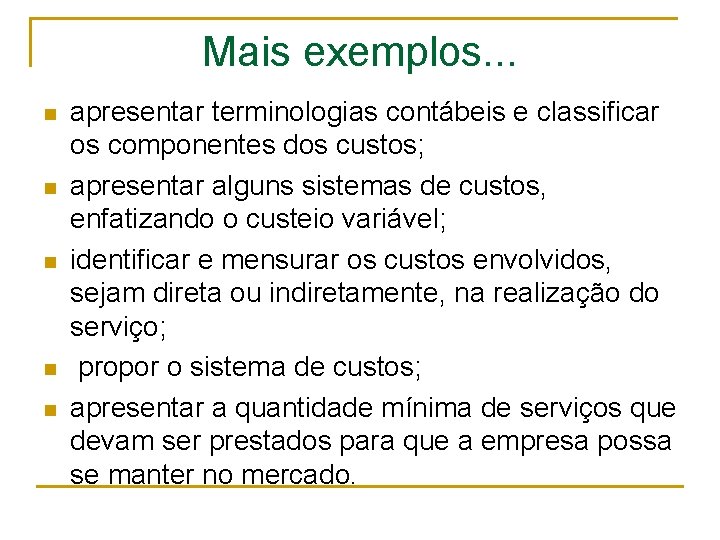 Mais exemplos...

- apresentar terminologias contábeis e classificar os componentes dos custos;
- apresentar alguns sistemas de custos, enfatizando o custeio variável;
- identificar e mensurar os custos envolvidos, sejam direta ou indiretamente, na realização do serviço;
- propor o sistema de custos;
- apresentar a quantidade mínima de serviços que devam ser prestados para que a empresa possa se manter no mercado.